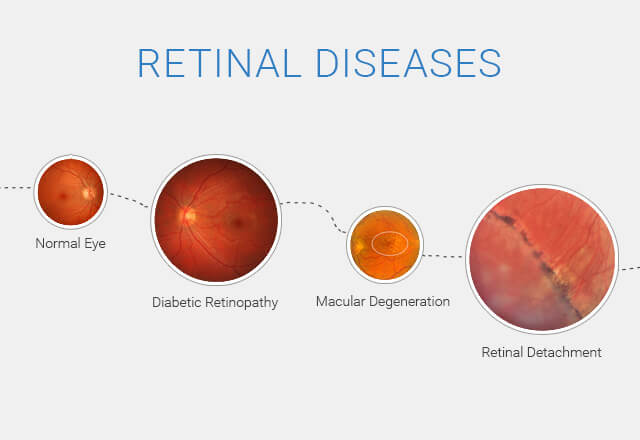 RETINAL DISEASES

Normal Eye

Diabetic Retinopathy

Macular Degeneration

Retinal Detachment